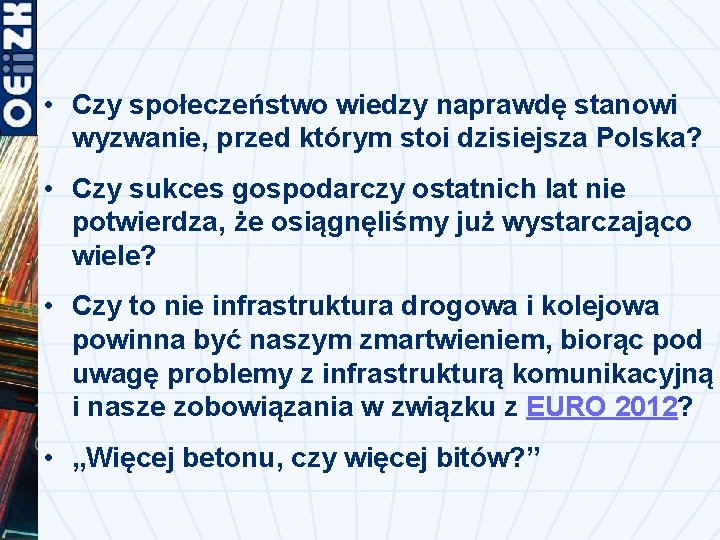 OEiiZK

• Czy społeczeństwo wiedzy naprawdę stanowi wyzwanie, przed którym stoi dzisiejsza Polska?

• Czy sukces gospodarczy ostatnich lat nie potwierdza, że osiągnęliśmy już wystarczająco wiele?

• Czy to nie infrastruktura drogowa i kolejowa powinna być naszym zmartwieniem, biorąc pod uwagę problemy z infrastrukturą komunikacyjną i nasze zobowiązania w związku z EURO 2012?

• „Więcej betonu, czy więcej bitów?”